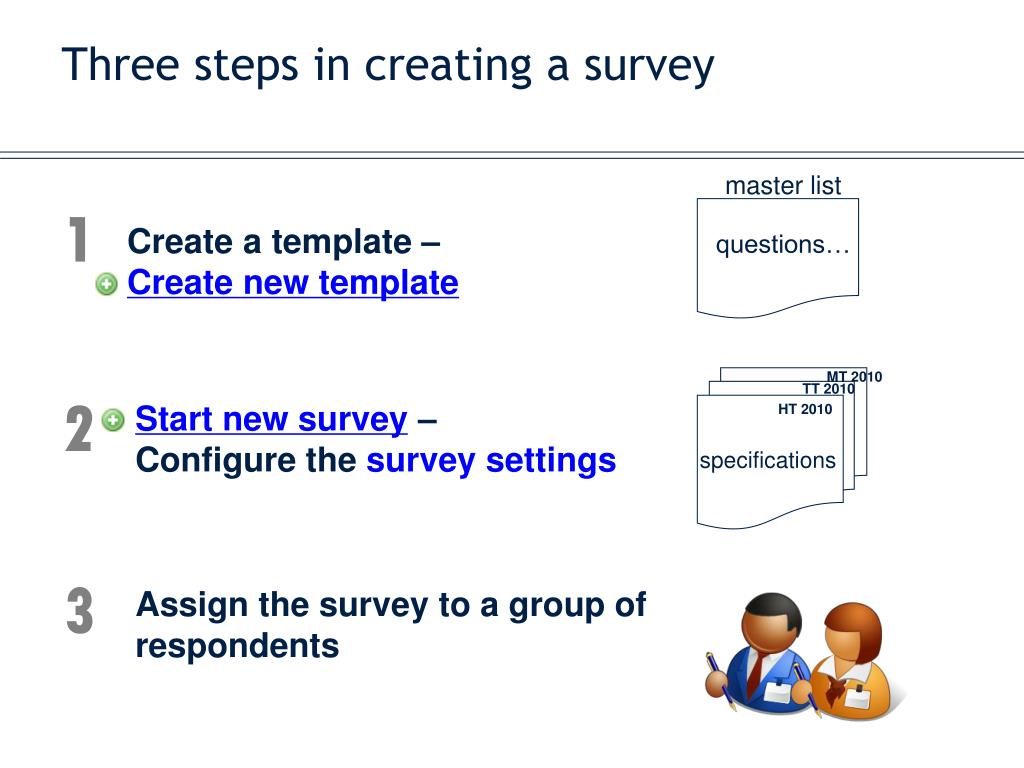 Three steps in creating a survey

1 Create a template –
Create new template

master list
questions…

2 Start new survey –
Configure the survey settings

MT 2010
TT 2010
HT 2010
specifications

3 Assign the survey to a group of respondents